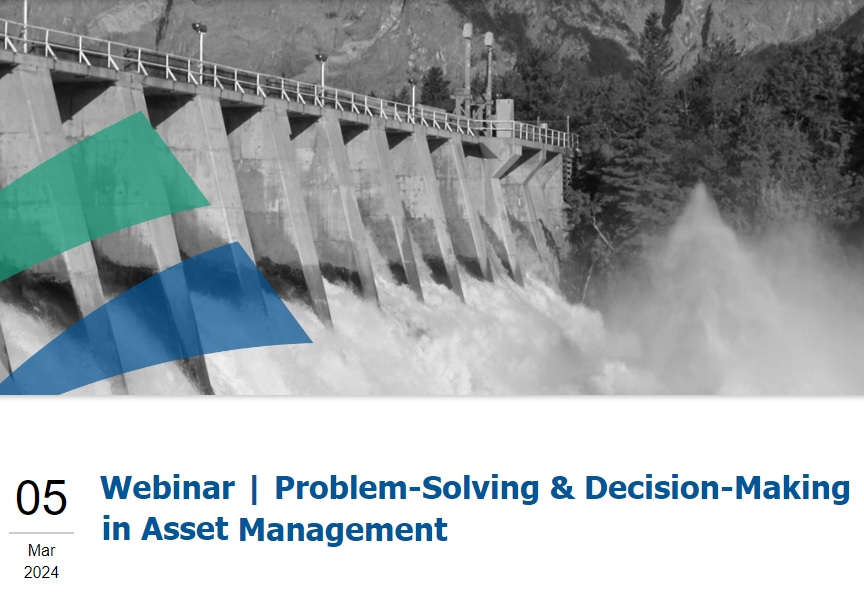 05

Mar
2024

Webinar | Problem-Solving & Decision-Making in Asset Management